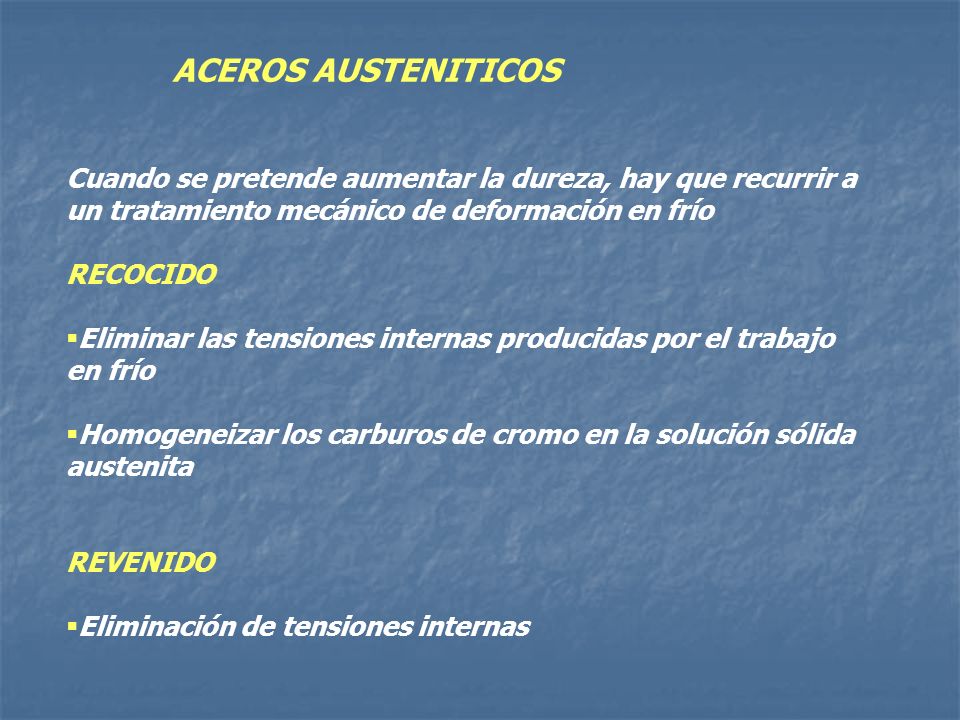 ACEROS AUSTENITICOS

Cuando se pretende aumentar la dureza, hay que recurrir a un tratamiento mecánico de deformación en frío

RECOCIDO

▪Eliminar las tensiones internas producidas por el trabajo en frío

▪Homogeneizar los carburos de cromo en la solución sólida austenita

REVENIDO

▪Eliminación de tensiones internas